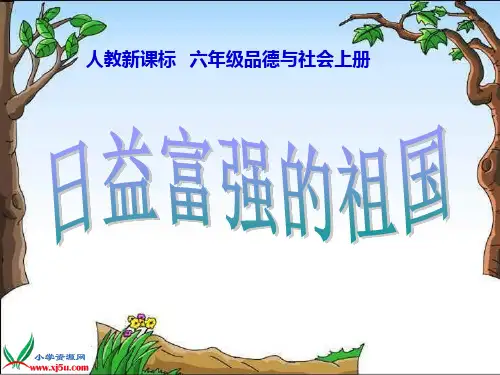 人教新课标　六年级品德与社会上册

日益富强的祖国

小学资源网
www.xj5u.com